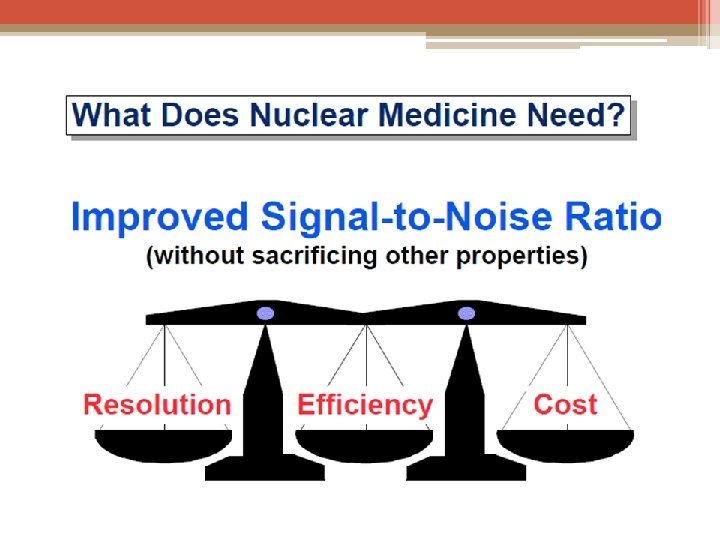 What Does Nuclear Medicine Need?

Improved Signal-to-Noise Ratio
(without sacrificing other properties)

Resolution
Efficiency
Cost